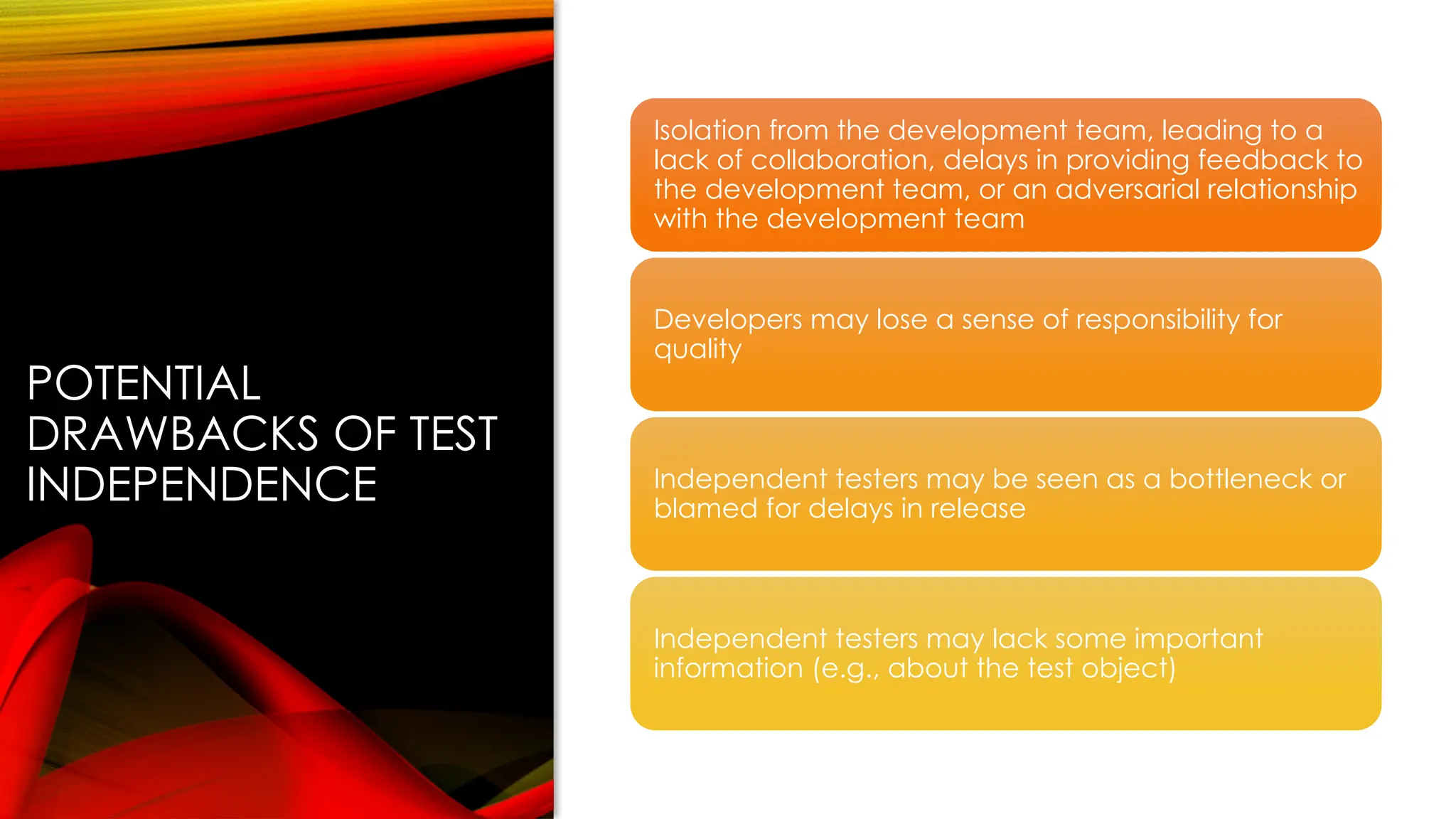 POTENTIAL DRAWBACKS OF TEST INDEPENDENCE

Isolation from the development team, leading to a lack of collaboration, delays in providing feedback to the development team, or an adversarial relationship with the development team

Developers may lose a sense of responsibility for quality

Independent testers may be seen as a bottleneck or blamed for delays in release

Independent testers may lack some important information (e.g., about the test object)